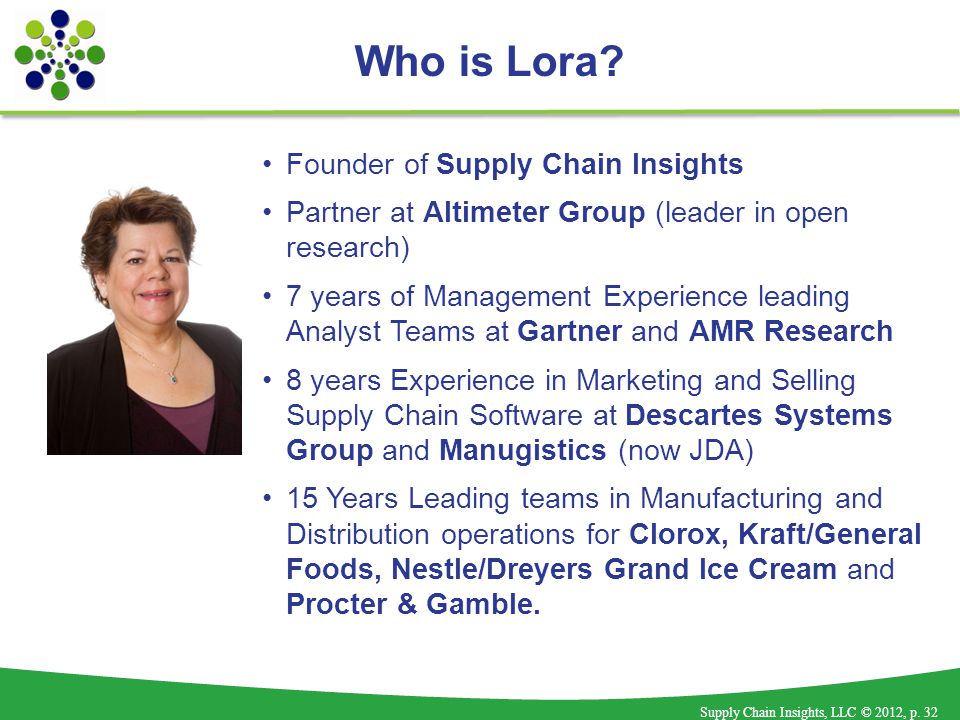 Who is Lora?

• Founder of Supply Chain Insights

• Partner at Altimeter Group (leader in open research)

• 7 years of Management Experience leading Analyst Teams at Gartner and AMR Research

• 8 years Experience in Marketing and Selling Supply Chain Software at Descartes Systems Group and Manugistics (now JDA)

• 15 Years Leading teams in Manufacturing and Distribution operations for Clorox, Kraft/General Foods, Nestle/Dreyers Grand Ice Cream and Procter & Gamble.

Supply Chain Insights, LLC © 2012, p. 32